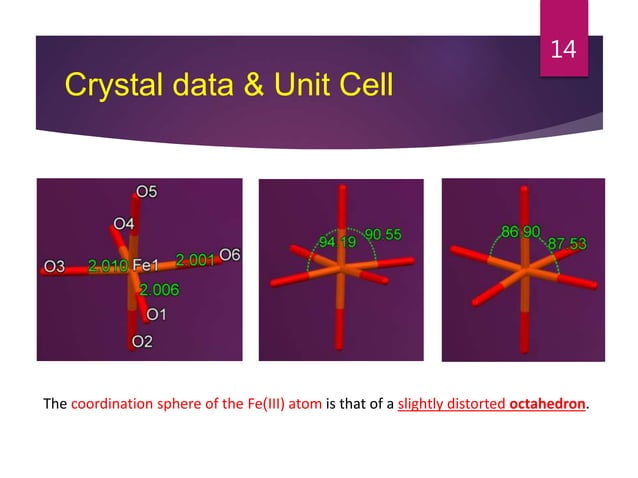 14

Crystal data & Unit Cell

O5
O4
O3
2.010
Fe1
2.001
O6
2.006
O1
O2

94.19
90.55

86.90
87.53

The coordination sphere of the Fe(III) atom is that of a slightly distorted octahedron.